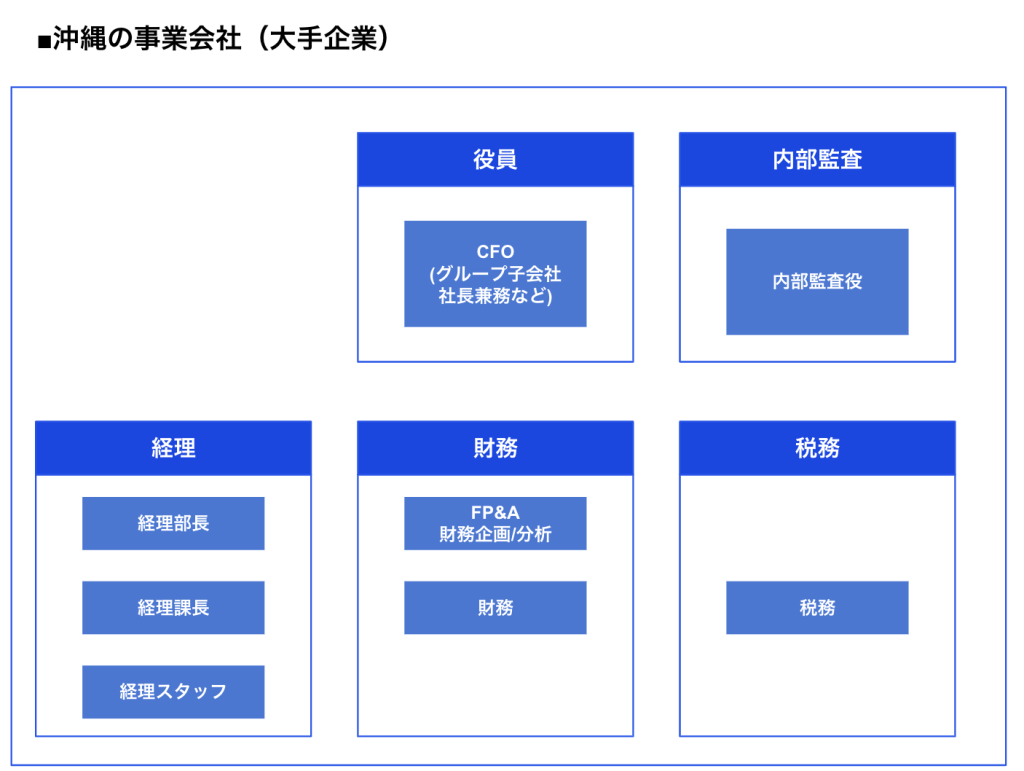 ■沖縄の事業会社（大手企業）

役員

CFO
(グループ子会社
社長兼務など)

内部監査

内部監査役

経理

経理部長

経理課長

経理スタッフ

財務

FP&A
財務企画/分析

財務

税務

税務